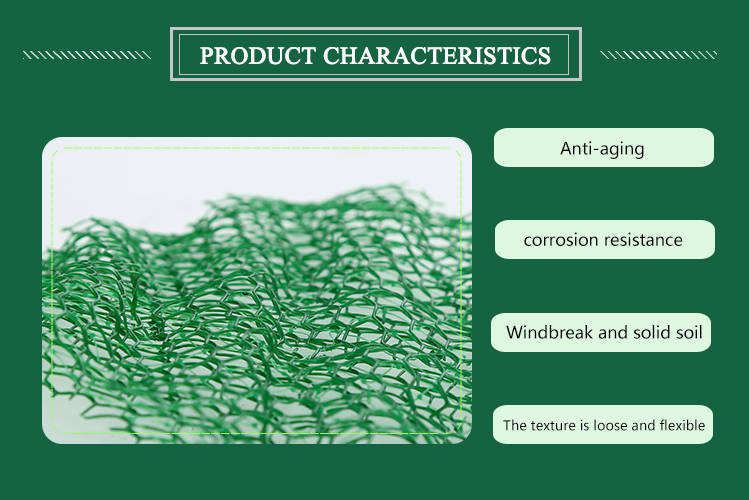 PRODUCT CHARACTERISTICS

Anti-aging

corrosion resistance

Windbreak and solid soil

The texture is loose and flexible